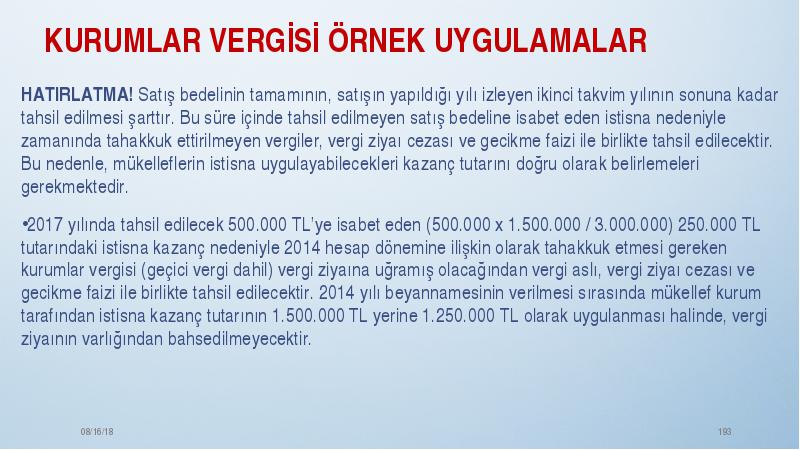 KURUMLAR VERGİSİ ÖRNEK UYGULAMALAR

HATIRLATMA! Satış bedelinin tamamının, satışın yapıldığı yılı izleyen ikinci takvim yılının sonuna kadar tahsil edilmesi şarttır. Bu süre içinde tahsil edilmeyen satış bedeline isabet eden istisna nedeniyle zamanında tahakkuk ettirilmeyen vergiler, vergi ziyaı cezası ve gecikme faizi ile birlikte tahsil edilecektir. Bu nedenle, mükelleflerin istisna uygulayabilecekleri kazanç tutarını doğru olarak belirlemeleri gerekmektedir.

•2017 yılında tahsil edilecek 500.000 TL'ye isabet eden (500.000 x 1.500.000 / 3.000.000) 250.000 TL tutarındaki istisna kazanç nedeniyle 2014 hesap dönemine ilişkin olarak tahakkuk etmesi gereken kurumlar vergisi (geçici vergi dahil) vergi ziyaına uğramış olacağından vergi aslı, vergi ziyaı cezası ve gecikme faizi ile birlikte tahsil edilecektir. 2014 yılı beyannamesinin verilmesi sırasında mükellef kurum tarafından istisna kazanç tutarının 1.500.000 TL yerine 1.250.000 TL olarak uygulanması halinde, vergi ziyaının varlığından bahsedilmeyecektir.

08/16/18

193